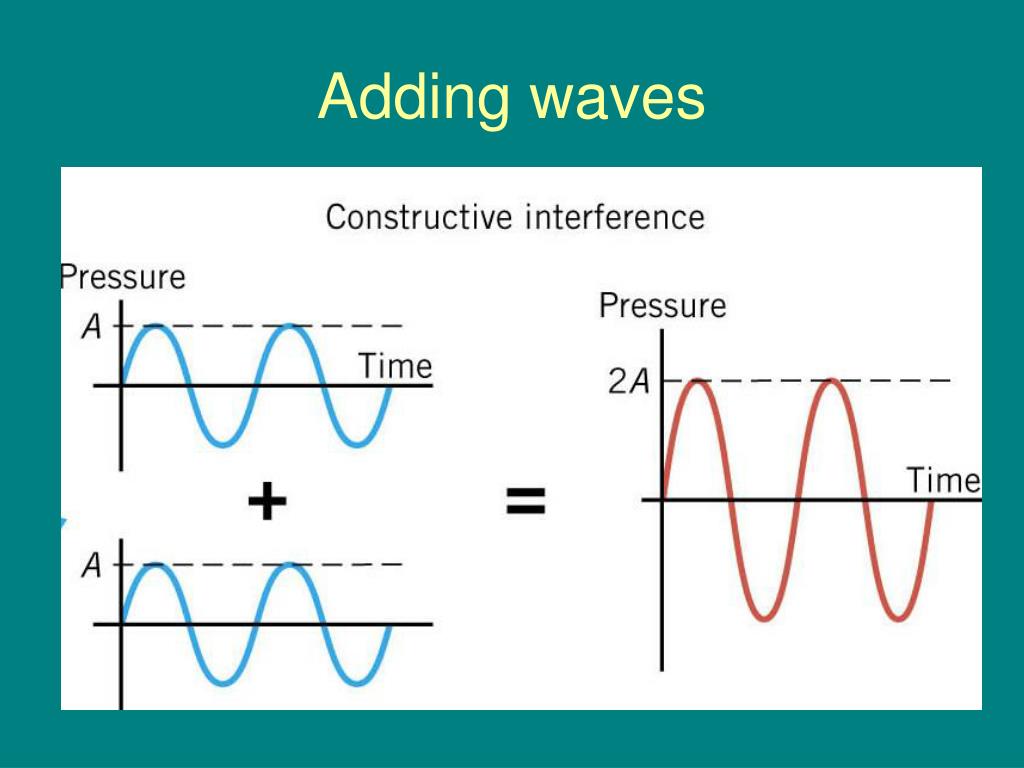 Adding waves

Constructive interference

Pressure

$A$

Time

+

$A$

=

Pressure

$2A$

Time